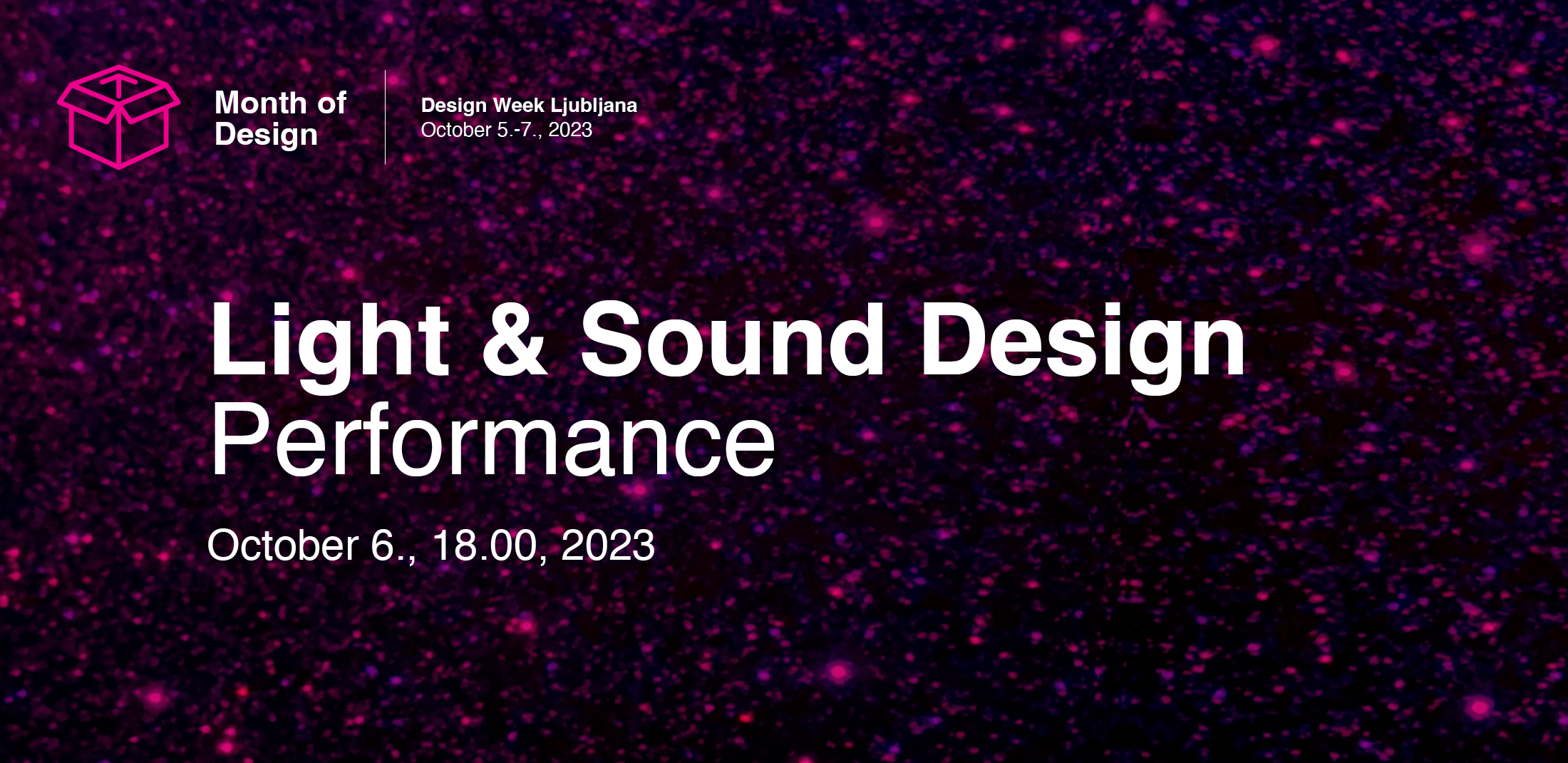 Month of Design

Design Week Ljubljana
October 5.-7., 2023

Light & Sound Design
Performance

October 6., 18.00, 2023